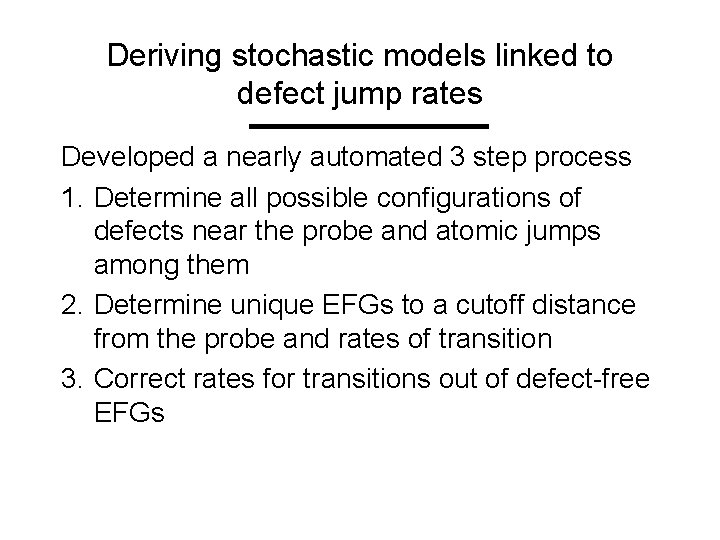 Deriving stochastic models linked to defect jump rates

Developed a nearly automated 3 step process

1. Determine all possible configurations of defects near the probe and atomic jumps among them
2. Determine unique EFGs to a cutoff distance from the probe and rates of transition
3. Correct rates for transitions out of defect-free EFGs